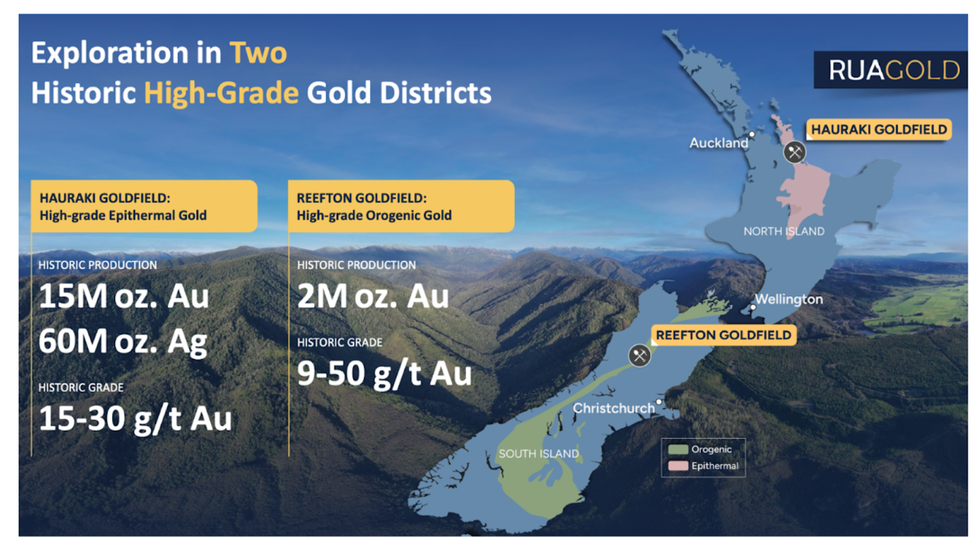 Exploration in Two
Historic High-Grade Gold Districts

RUAGOLD

HAURAKI GOLDFIELD:
High-grade Epithermal Gold

HISTORIC PRODUCTION
15M oz. Au
60M oz. Ag

HISTORIC GRADE
15-30 g/t Au

REEFTON GOLDFIELD:
High-grade Orogenic Gold

HISTORIC PRODUCTION
2M oz. Au

HISTORIC GRADE
9-50 g/t Au

Auckland
HAURAKI GOLDFIELD
NORTH ISLAND
Wellington
REEFTON GOLDFIELD
Christchurch
SOUTH ISLAND
Orogenic
Epithermal